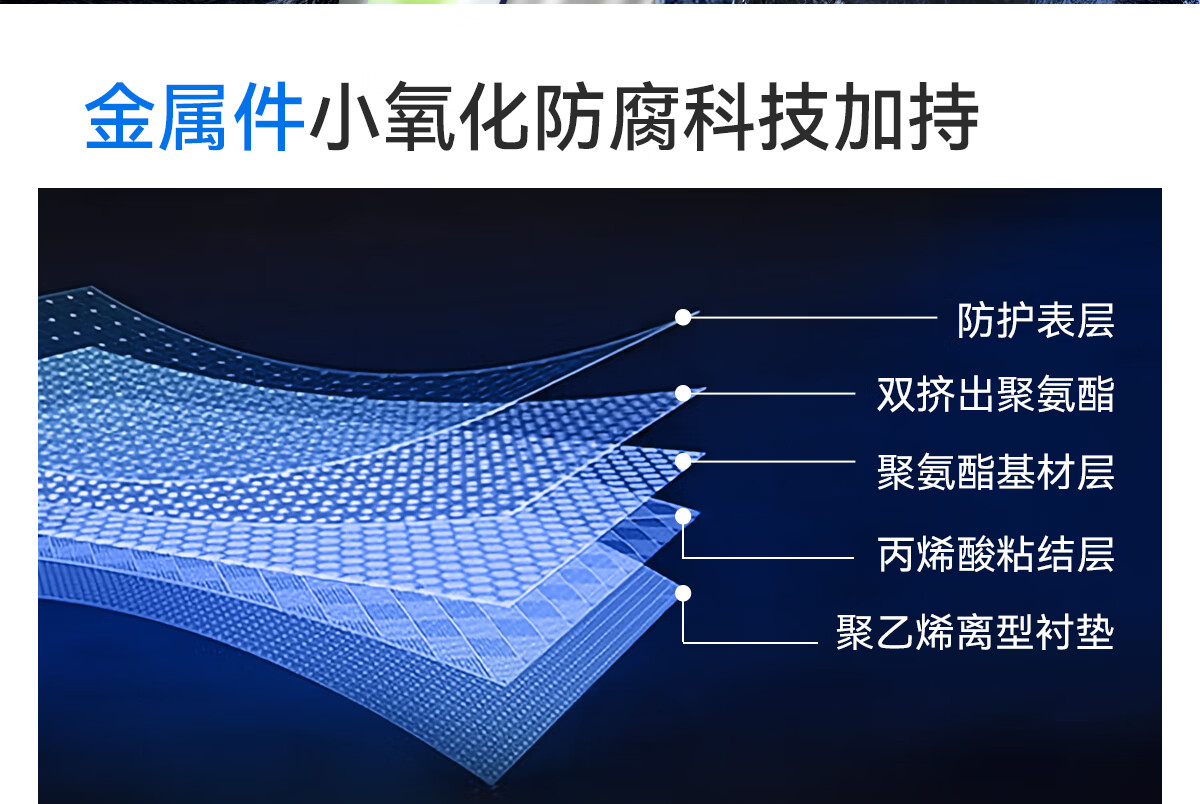 金属件小氧化防腐科技加持

防护表层
双挤出聚氨酯
聚氨酯基材层
丙烯酸粘结层
聚乙烯离型衬垫